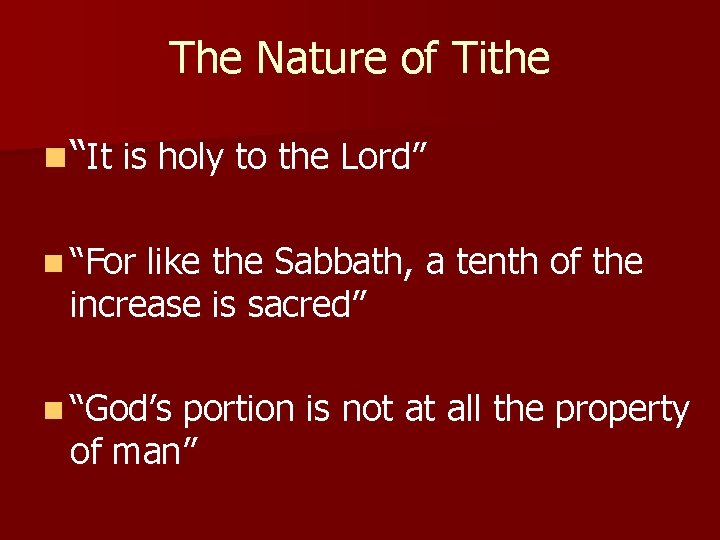 The Nature of Tithe

“It is holy to the Lord”

“For like the Sabbath, a tenth of the increase is sacred”

“God’s portion is not at all the property of man”